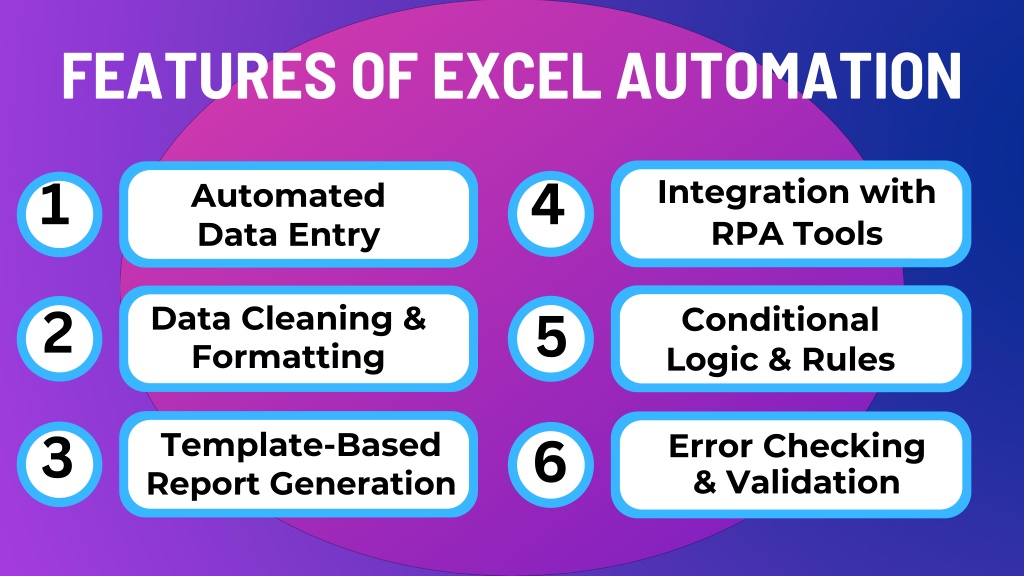 FEATURES OF EXCEL AUTOMATION

1 Automated Data Entry

2 Data Cleaning & Formatting

3 Template-Based Report Generation

4 Integration with RPA Tools

5 Conditional Logic & Rules

6 Error Checking & Validation